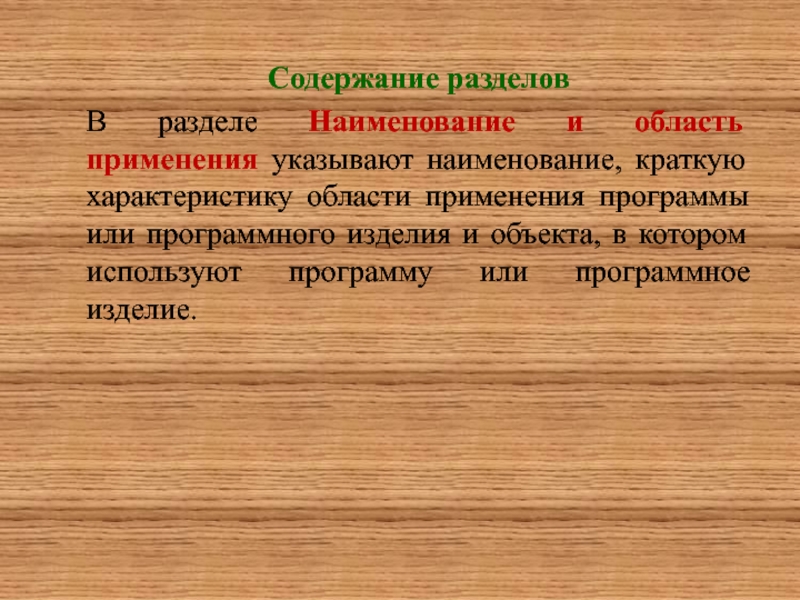 Содержание разделов

В разделе Наименование и область применения указывают наименование, краткую характеристику области применения программы или программного изделия и объекта, в котором используют программу или программное изделие.